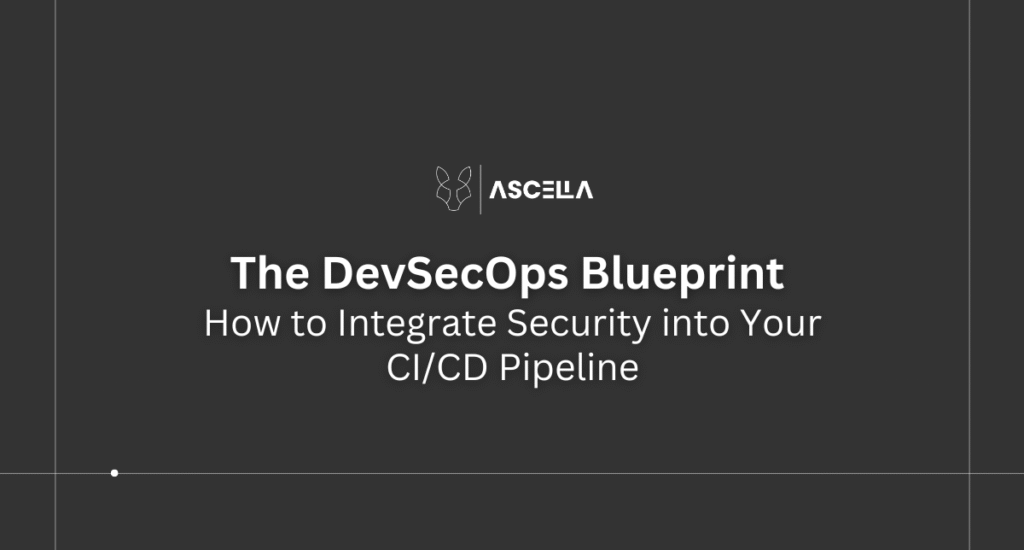 ASCELLA

The DevSecOps Blueprint
How to Integrate Security into Your CI/CD Pipeline